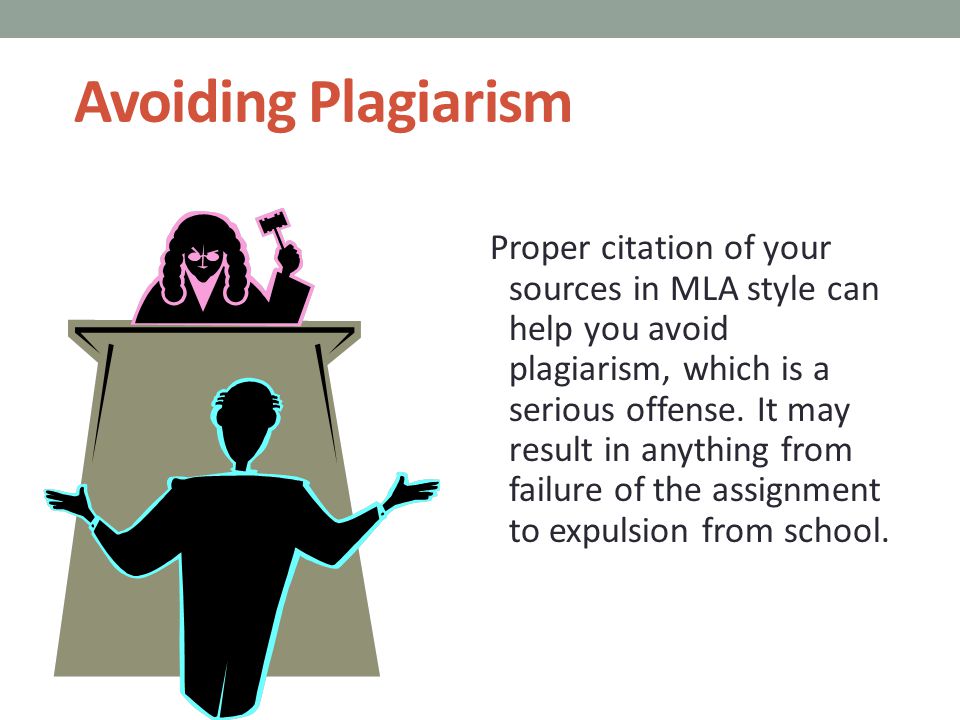 Avoiding Plagiarism

Proper citation of your sources in MLA style can help you avoid plagiarism, which is a serious offense. It may result in anything from failure of the assignment to expulsion from school.